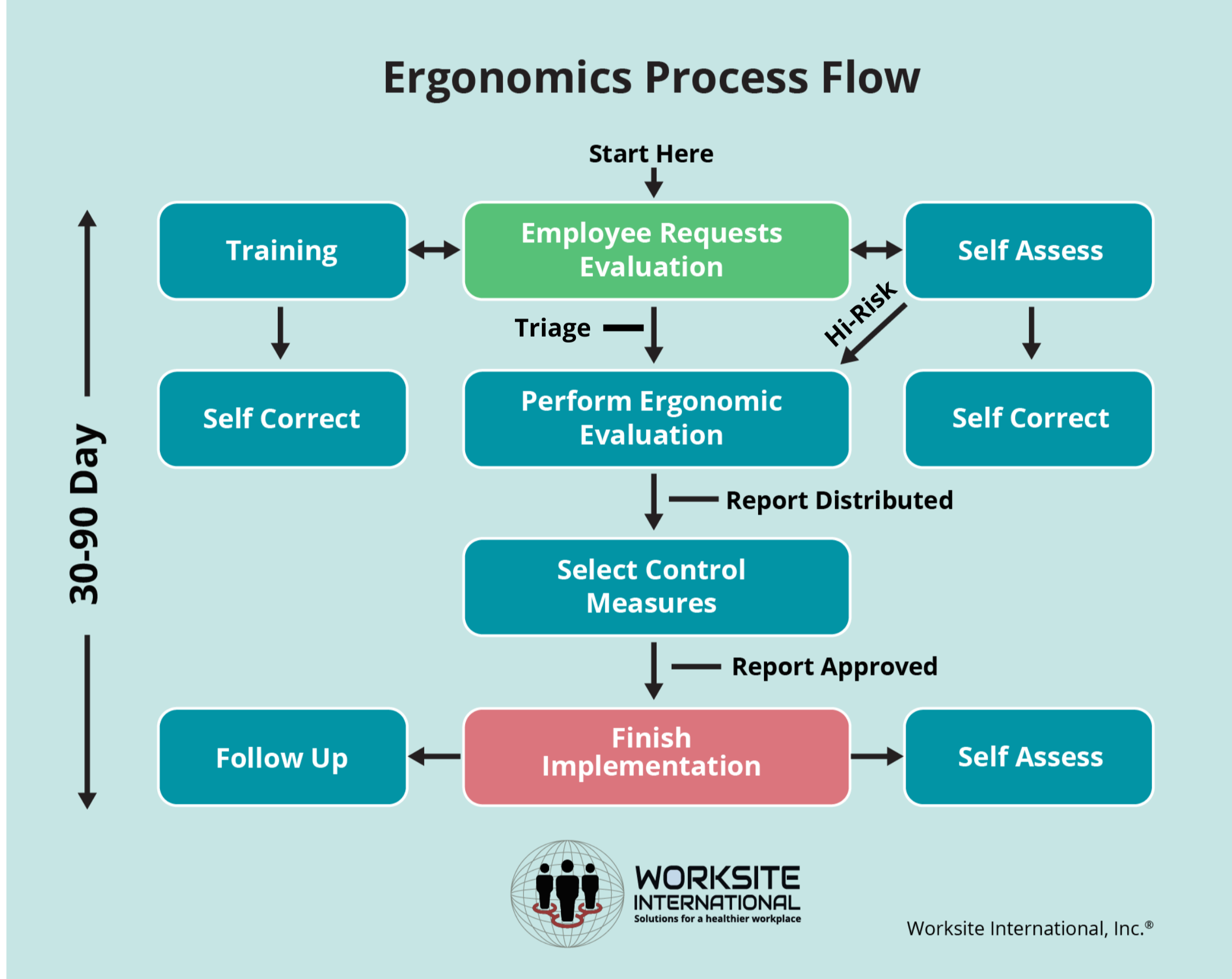 Ergonomics Process Flow

Start Here

30-90 Day

Training

Employee Requests Evaluation

Self Assess

Triage

Hi-Risk

Self Correct

Perform Ergonomic Evaluation

Self Correct

Report Distributed

Select Control Measures

Report Approved

Follow Up

Finish Implementation

Self Assess

WORKSITE INTERNATIONAL
Solutions for a healthier workplace

Worksite International, Inc.®